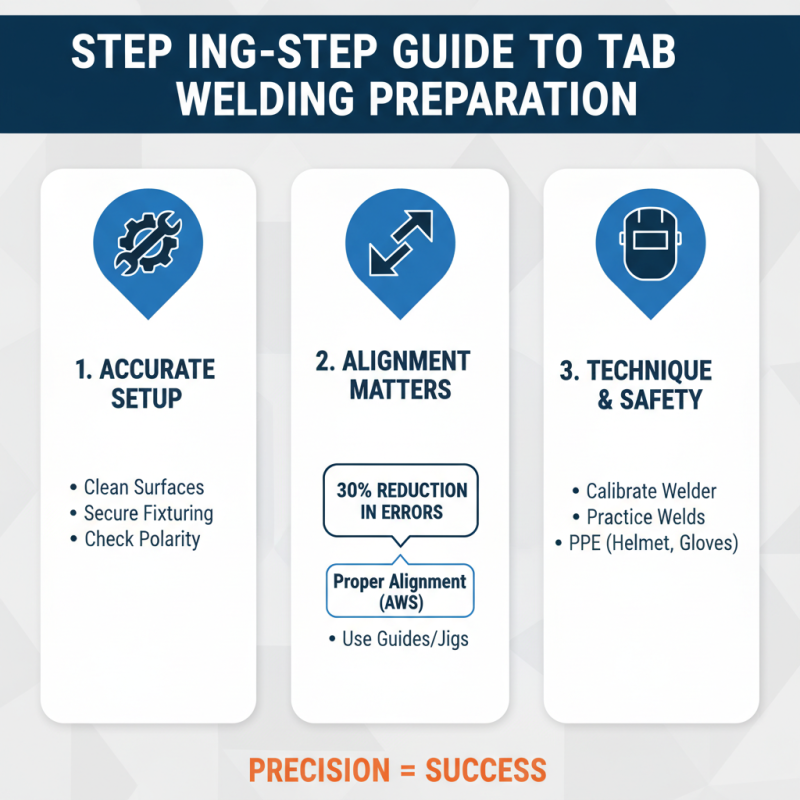 STEP ING-STEP GUIDE TO TAB WELDING PREPARATION

1. ACCURATE SETUP

• Clean Surfaces
• Secure Fixturing
• Check Polarity

2. ALIGNMENT MATTERS

30% REDUCTION IN ERRORS

Proper Alignment (AWS)

• Use Guides/Jigs

3. TECHNIQUE & SAFETY

• Calibrate Welder
• Practice Welds
• PPE (Helmet, Gloves)

PRECISION = SUCCESS